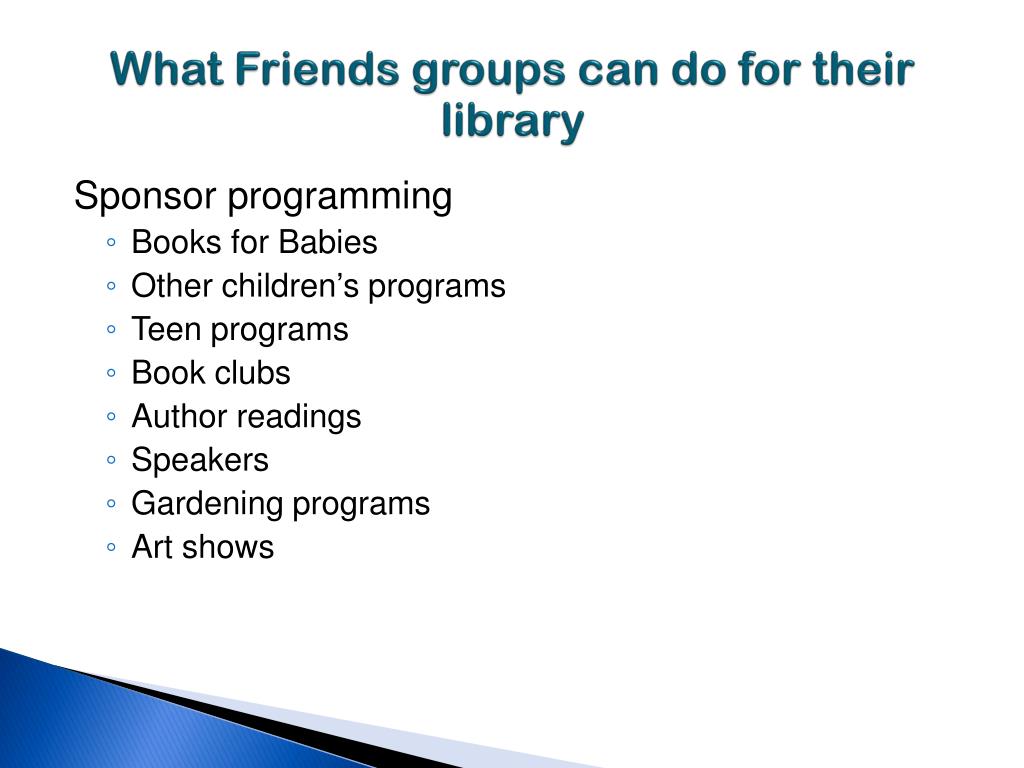 What Friends groups can do for their library

Sponsor programming

◦ Books for Babies
◦ Other children’s programs
◦ Teen programs
◦ Book clubs
◦ Author readings
◦ Speakers
◦ Gardening programs
◦ Art shows